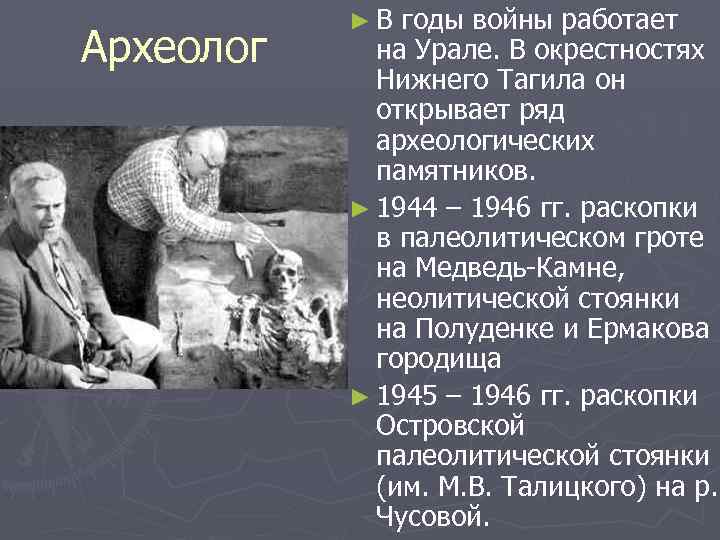 Археолог

► В годы войны работает на Урале. В окрестностях Нижнего Тагила он открывает ряд археологических памятников.

► 1944 – 1946 гг. раскопки в палеолитическом гроте на Медведь-Камне, неолитической стоянки на Полуденке и Ермакова городища

► 1945 – 1946 гг. раскопки Островской палеолитической стоянки (им. М.В. Талицкого) на р. Чусовой.